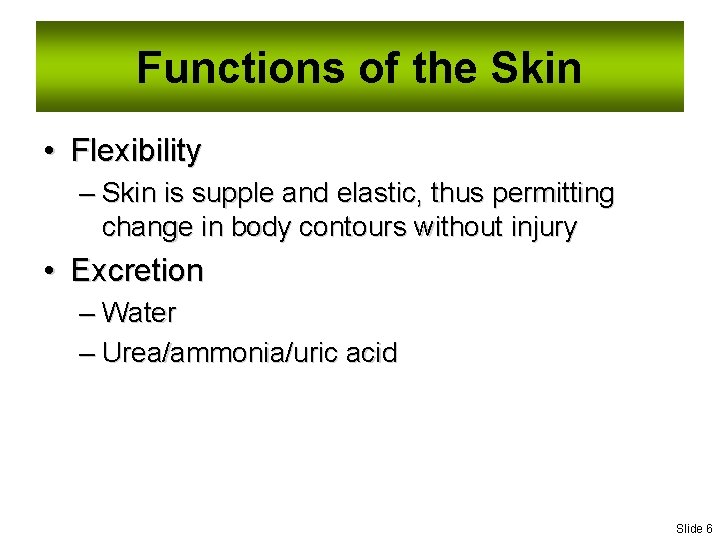 Functions of the Skin

• Flexibility
– Skin is supple and elastic, thus permitting change in body contours without injury

• Excretion
– Water
– Urea/ammonia/uric acid

Slide 6